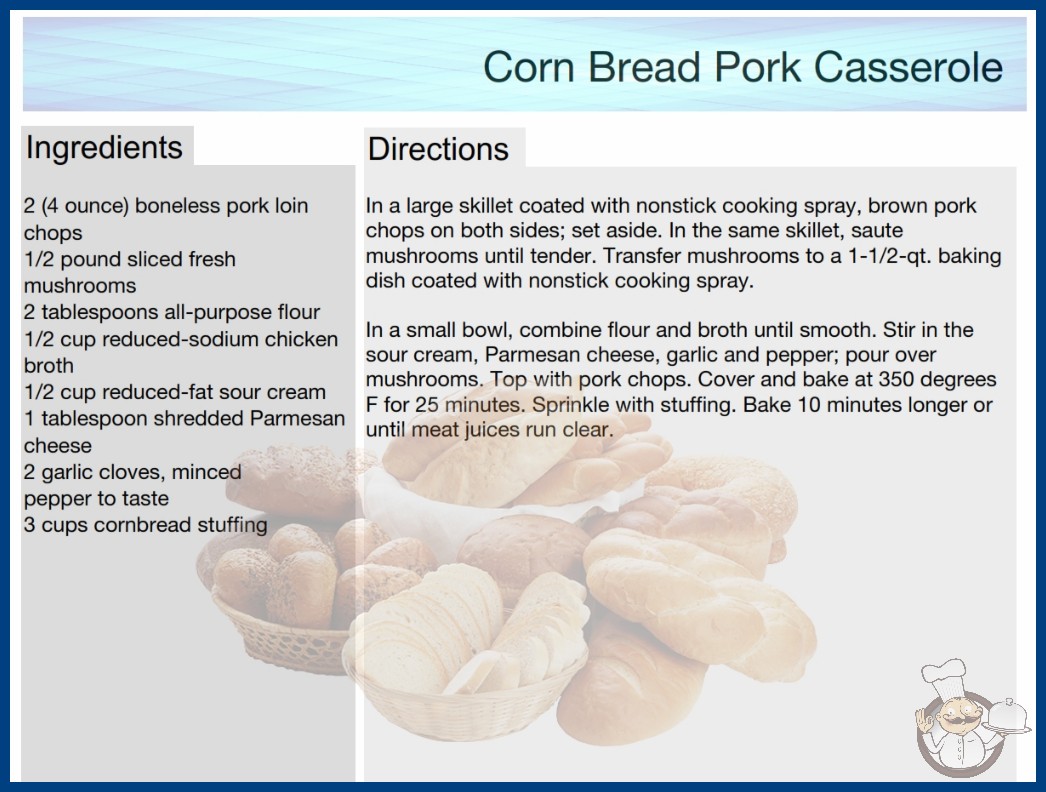 Corn Bread Pork Casserole

Ingredients

2 (4 ounce) boneless pork loin chops
1/2 pound sliced fresh mushrooms
2 tablespoons all-purpose flour
1/2 cup reduced-sodium chicken broth
1/2 cup reduced-fat sour cream
1 tablespoon shredded Parmesan cheese
2 garlic cloves, minced
pepper to taste
3 cups cornbread stuffing

Directions

In a large skillet coated with nonstick cooking spray, brown pork chops on both sides; set aside. In the same skillet, saute mushrooms until tender. Transfer mushrooms to a 1-1/2-qt. baking dish coated with nonstick cooking spray.

In a small bowl, combine flour and broth until smooth. Stir in the sour cream, Parmesan cheese, garlic and pepper; pour over mushrooms. Top with pork chops. Cover and bake at 350 degrees F for 25 minutes. Sprinkle with stuffing. Bake 10 minutes longer or until meat juices run clear.